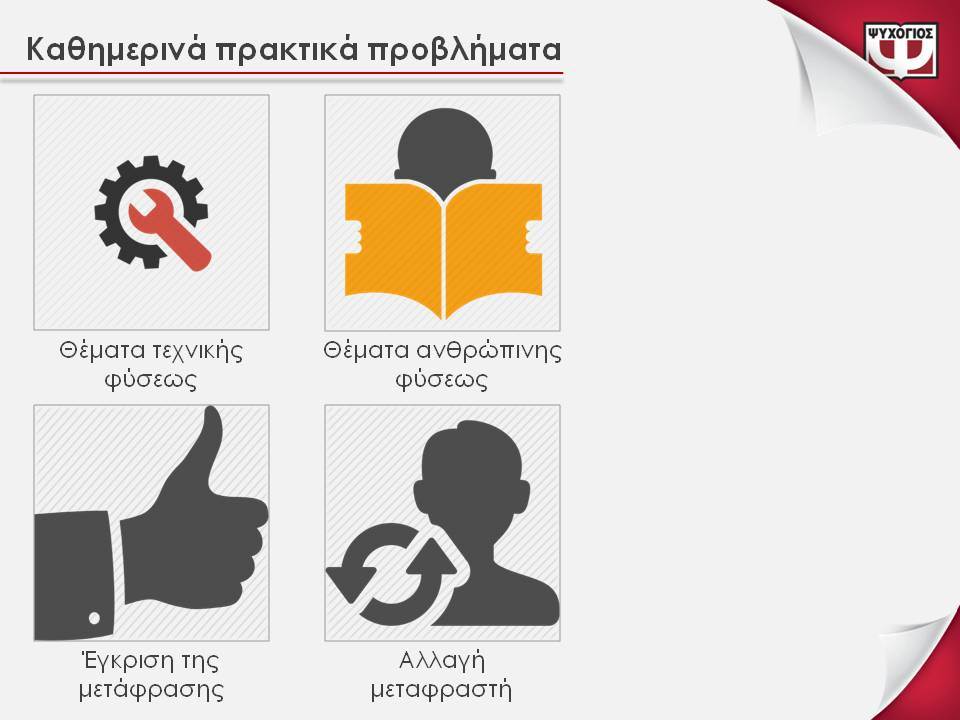 Καθημερινά πρακτικά προβλήματα

ΨΥΧΟΓΙΟΣ

Θέματα τεχνικής φύσεως

Θέματα ανθρώπινης φύσεως

Έγκριση της μετάφρασης

Αλλαγή μεταφραστή